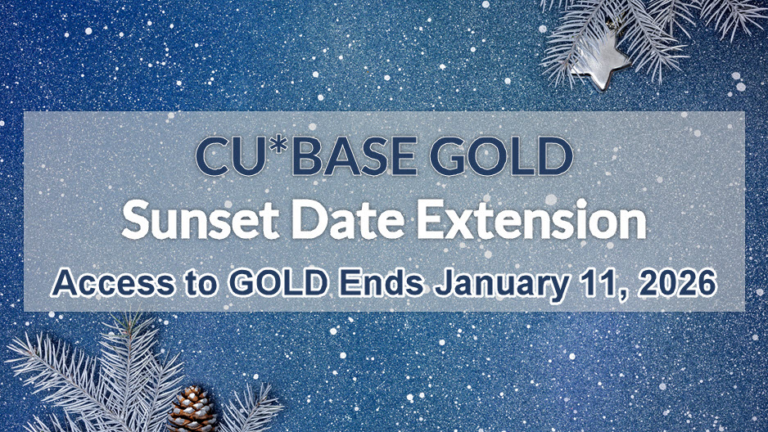 CU*BASE GOLD
Sunset Date Extension
Access to GOLD Ends January 11, 2026